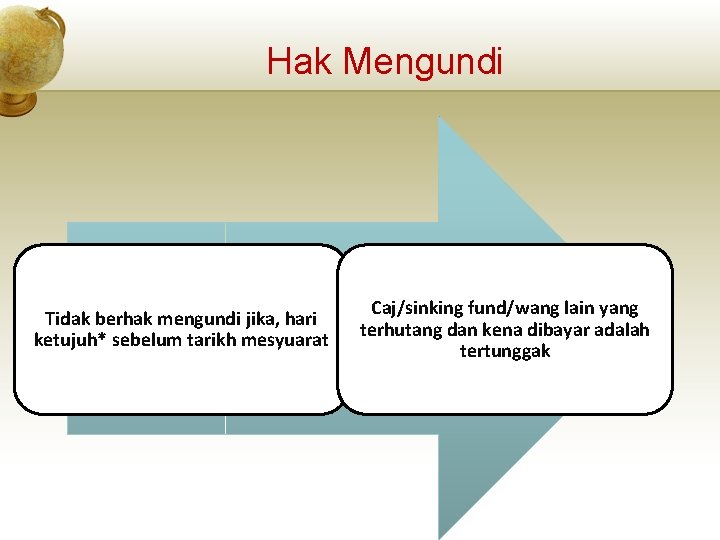 Hak Mengundi

Tidak berhak mengundi jika, hari ketujuh* sebelum tarikh mesyuarat

Caj/sinking fund/wang lain yang terhutang dan kena dibayar adalah tertunggak